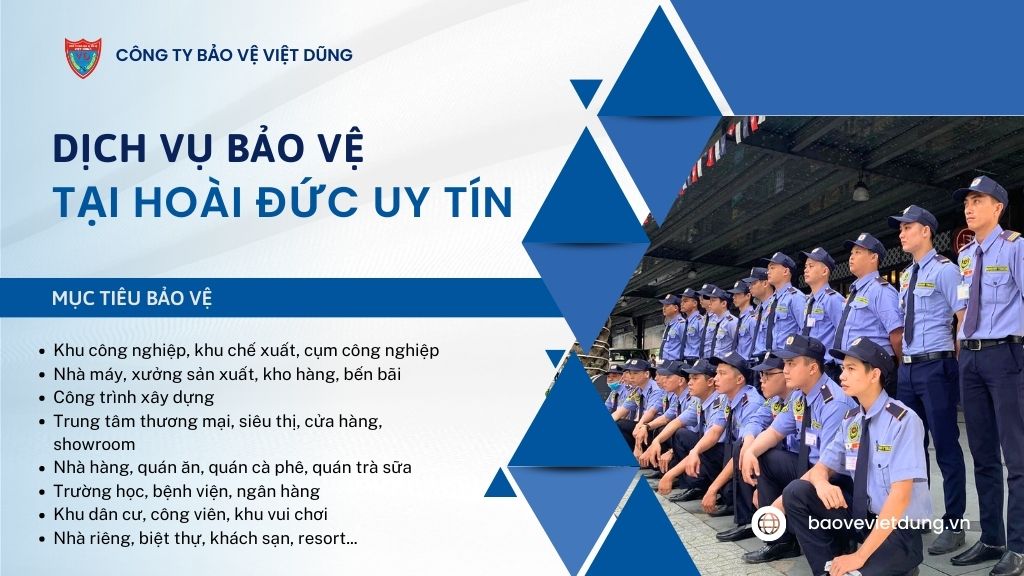 CÔNG TY BẢO VỆ VIỆT DŨNG

DỊCH VỤ BẢO VỆ
TẠI HOÀI ĐỨC UY TÍN

MỤC TIÊU BẢO VỆ

- Khu công nghiệp, khu chế xuất, cụm công nghiệp
- Nhà máy, xưởng sản xuất, kho hàng, bến bãi
- Công trình xây dựng
- Trung tâm thương mại, siêu thị, cửa hàng, showroom
- Nhà hàng, quán ăn, quán cà phê, quán trà sữa
- Trường học, bệnh viện, ngân hàng
- Khu dân cư, công viên, khu vui chơi
- Nhà riêng, biệt thự, khách sạn, resort...

baovevietdung.vn